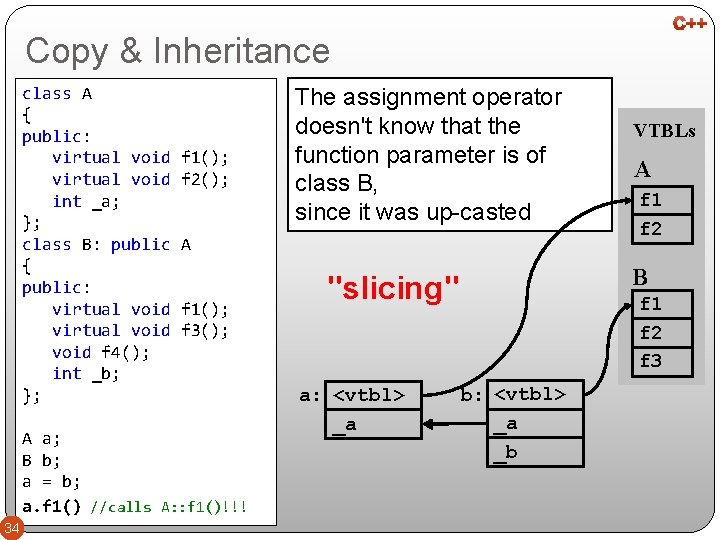 C++

Copy & Inheritance

class A
{
public:
virtual void f1();
virtual void f2();
int _a;
};
class B: public A
{
public:
virtual void f1();
virtual void f3();
void f4();
int _b;
};

A a;
B b;
a = b;
a.f1() //calls A::f1()!!!

The assignment operator doesn't know that the function parameter is of class B, since it was up-casted

"slicing"

VTBLs

A

f1
f2

B

f1
f2
f3

a: <vtbl>
_a

b: <vtbl>
_a
_b

34